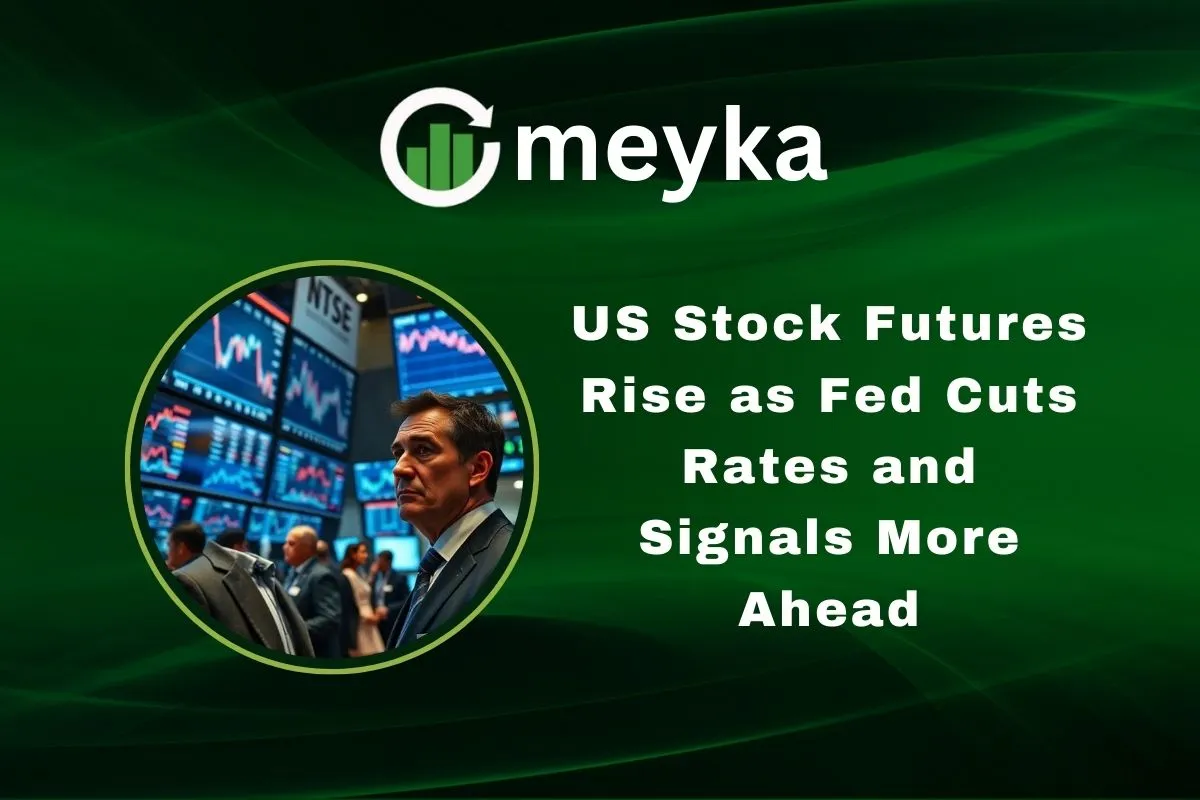 meyka

NTSE

US Stock Futures Rise as Fed Cuts Rates and Signals More Ahead